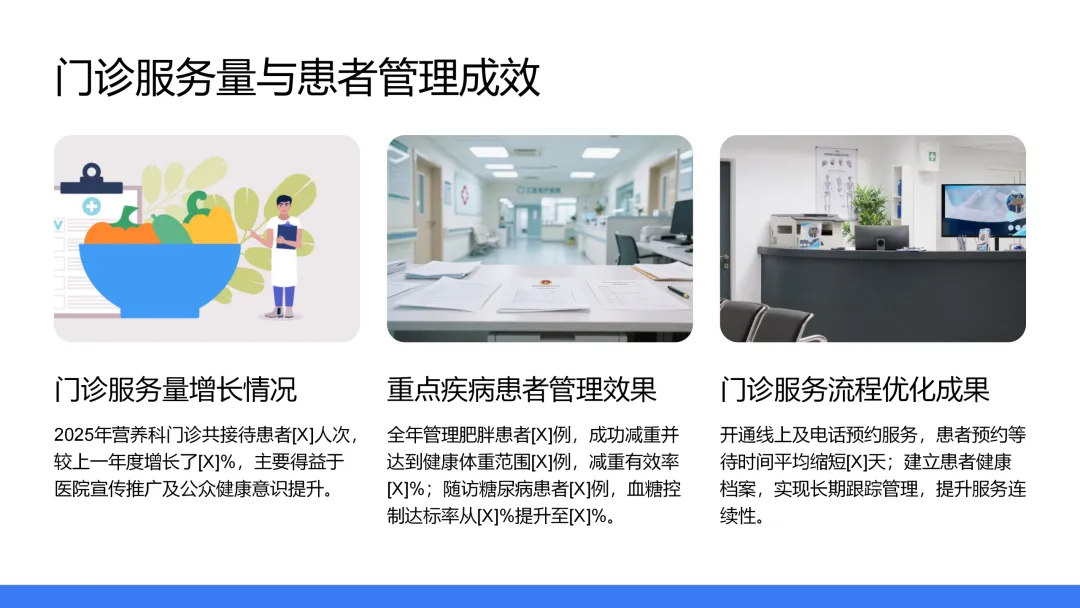 门诊服务量与患者管理成效

门诊服务量增长情况

2025年营养科门诊共接待患者[X]人次，较上一年度增长了[X]%，主要得益于医院宣传推广及公众健康意识提升。

重点疾病患者管理效果

全年管理肥胖患者[X]例，成功减重并达到健康体重范围[X]例，减重有效率[X]%；随访糖尿病患者[X]例，血糖控制达标率从[X]%提升至[X]%。

门诊服务流程优化成果

开通线上及电话预约服务，患者预约等待时间平均缩短[X]天；建立患者健康档案，实现长期跟踪管理，提升服务连续性。